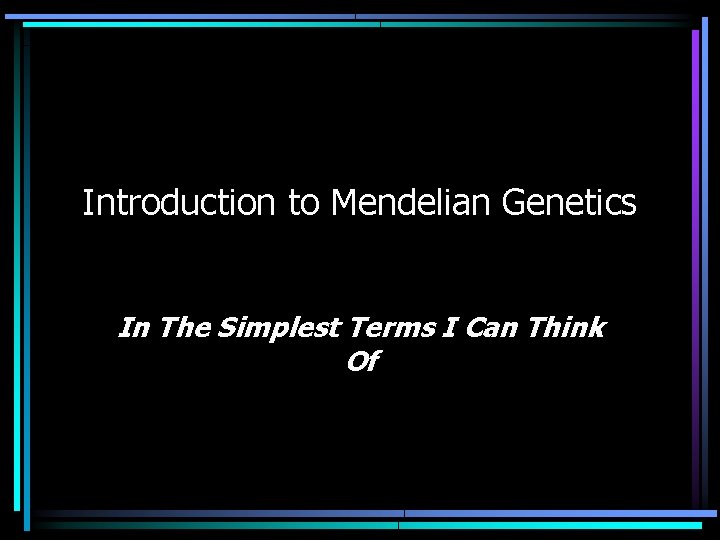 Introduction to Mendelian Genetics

In The Simplest Terms I Can Think Of